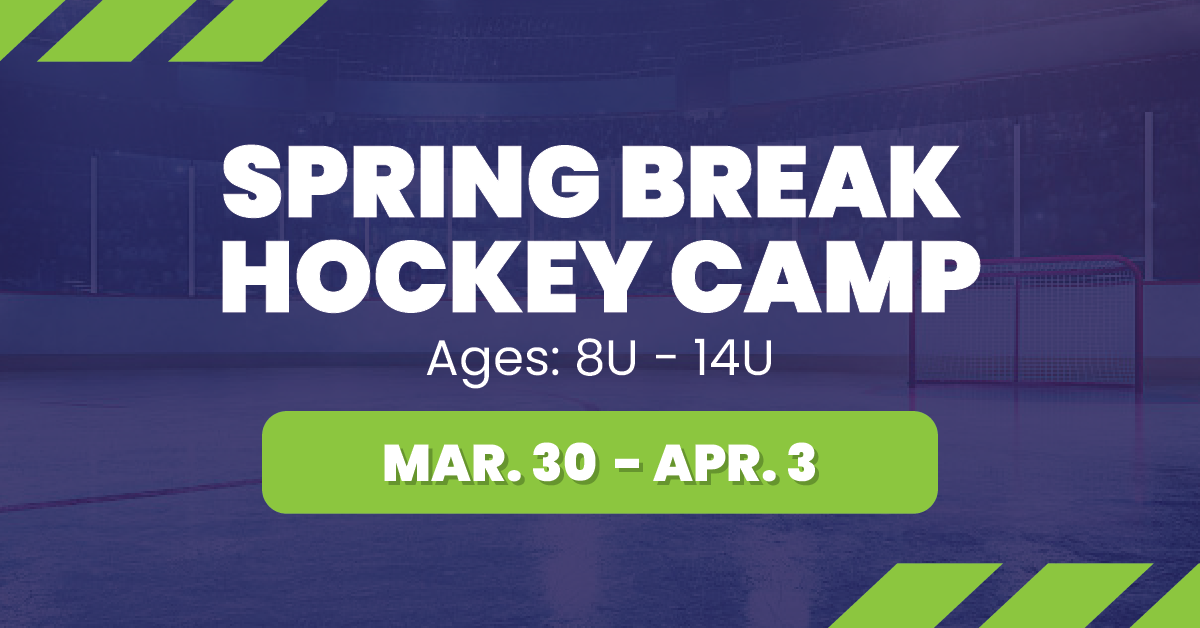 SPRING BREAK HOCKEY CAMP

Ages: 8U - 14U

MAR. 30 - APR. 3